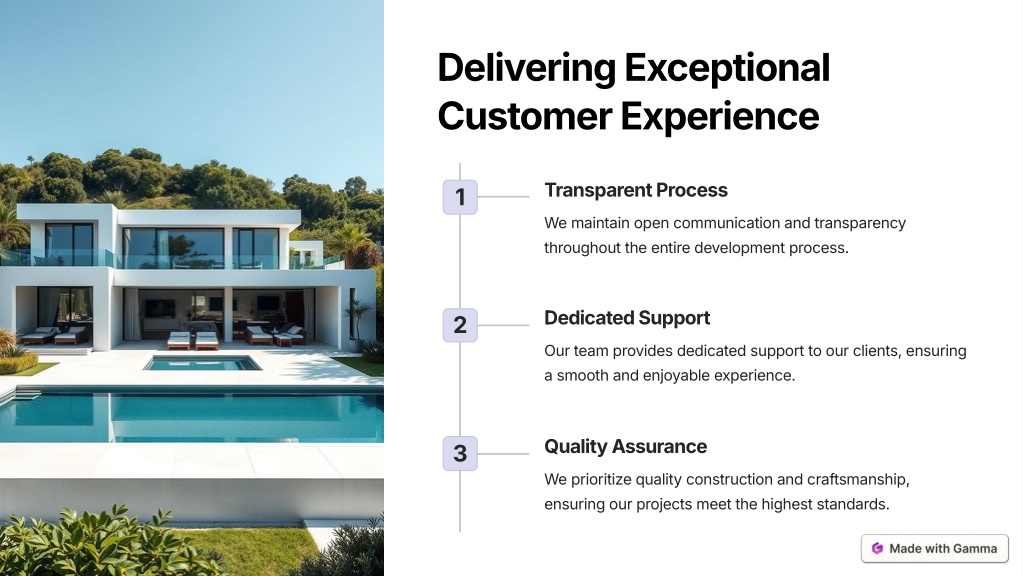 Delivering Exceptional Customer Experience

1

Transparent Process

We maintain open communication and transparency throughout the entire development process.

2

Dedicated Support

Our team provides dedicated support to our clients, ensuring a smooth and enjoyable experience.

3

Quality Assurance

We prioritize quality construction and craftsmanship, ensuring our projects meet the highest standards.

Made with Gamma